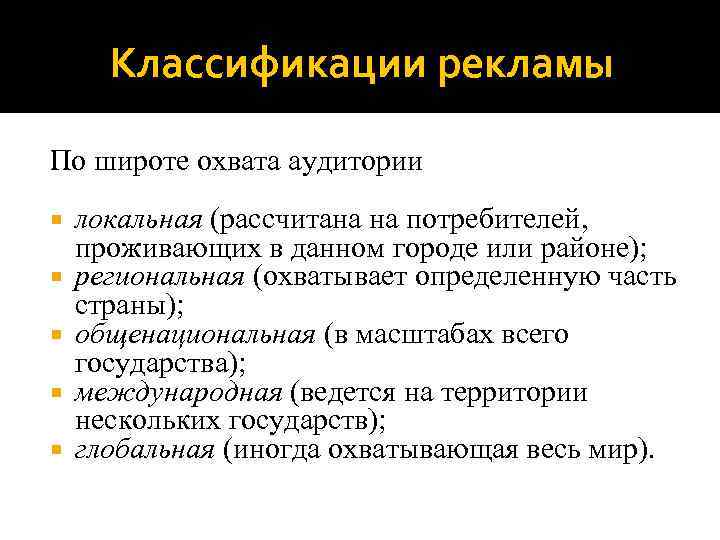 Классификации рекламы

По широте охвата аудитории

- локальная (рассчитана на потребителей, проживающих в данном городе или районе);
- региональная (охватывает определенную часть страны);
- общенациональная (в масштабах всего государства);
- международная (ведется на территории нескольких государств);
- глобальная (иногда охватывающая весь мир).